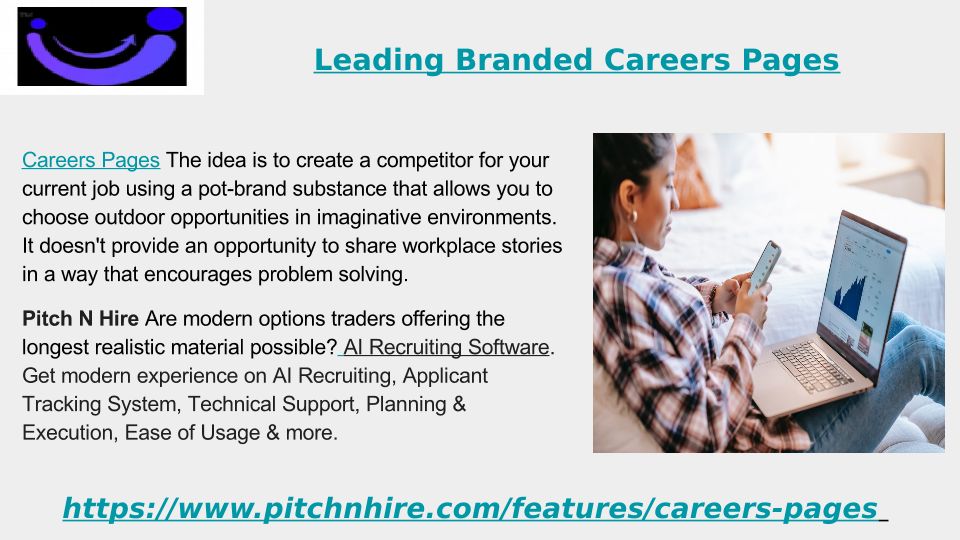 Leading Branded Careers Pages

Careers Pages The idea is to create a competitor for your current job using a pot-brand substance that allows you to choose outdoor opportunities in imaginative environments. It doesn't provide an opportunity to share workplace stories in a way that encourages problem solving.

Pitch N Hire Are modern options traders offering the longest realistic material possible? AI Recruiting Software. Get modern experience on AI Recruiting, Applicant Tracking System, Technical Support, Planning & Execution, Ease of Usage & more.

https://www.pitchnhire.com/features/careers-pages